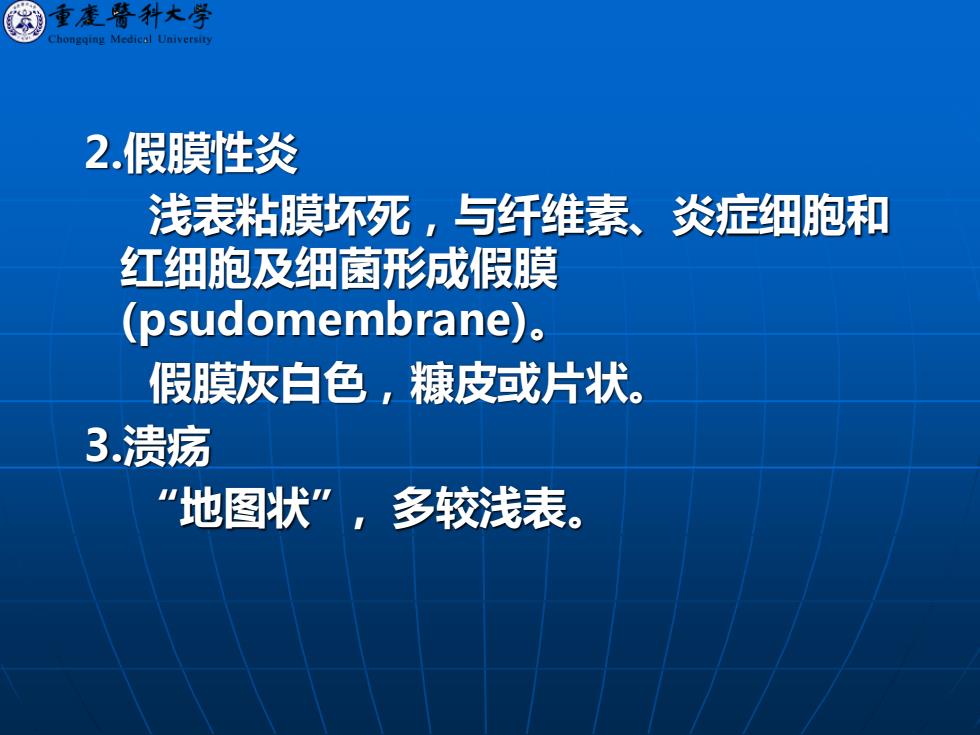 重慶醫科大學
Chongqing Medical University

2.假膜性炎

浅表粘膜坏死，与纤维素、炎症细胞和红细胞及细菌形成假膜(psudomembrane)。

假膜灰白色，糠皮或片状。

3.溃疡

“地图状”，多较浅表。